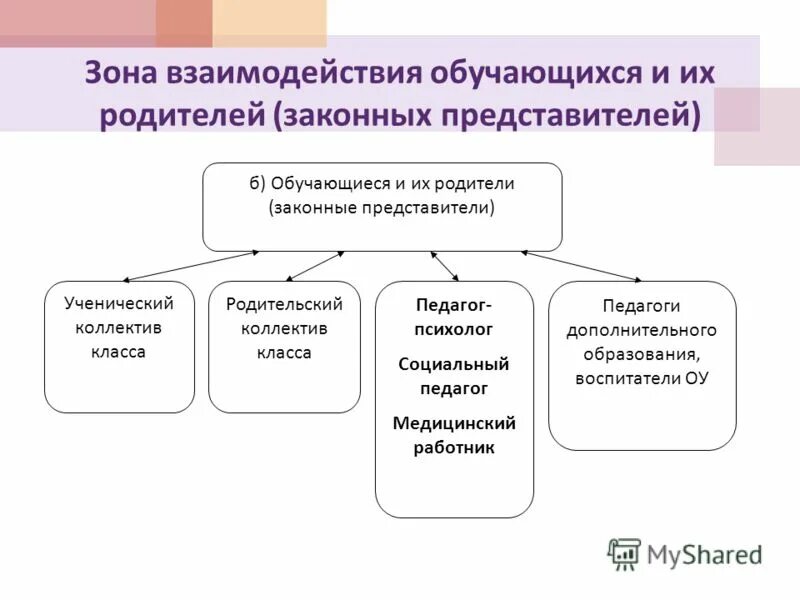 Зона взаимодействия обучающихся и их родителей (законных представителей)

б) Обучающиеся и их родители (законные представители)

Ученический коллектив класса

Родительский коллектив класса

Педагог-психолог

Социальный педагог

Медицинский работник

Педагоги дополнительного образования, воспитатели ОУ

MyShared